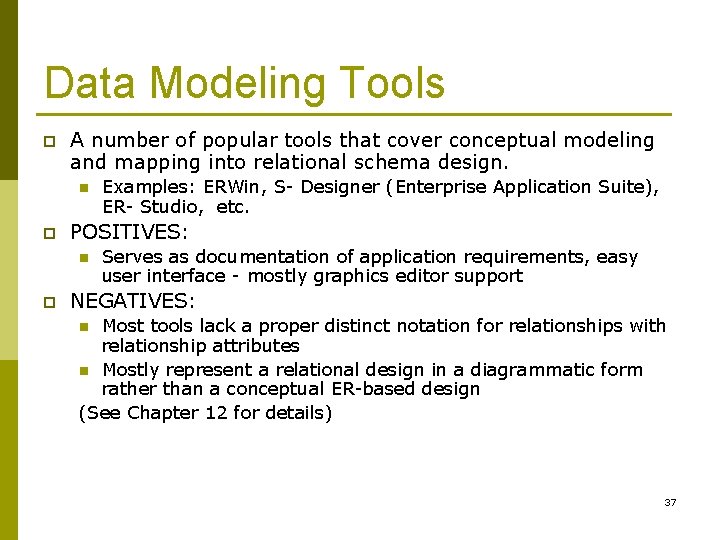 Data Modeling Tools

A number of popular tools that cover conceptual modeling and mapping into relational schema design.

Examples: ERWin, S- Designer (Enterprise Application Suite), ER- Studio, etc.

POSITIVES:

Serves as documentation of application requirements, easy user interface - mostly graphics editor support

NEGATIVES:

Most tools lack a proper distinct notation for relationships with relationship attributes

Mostly represent a relational design in a diagrammatic form rather than a conceptual ER-based design

(See Chapter 12 for details)

37